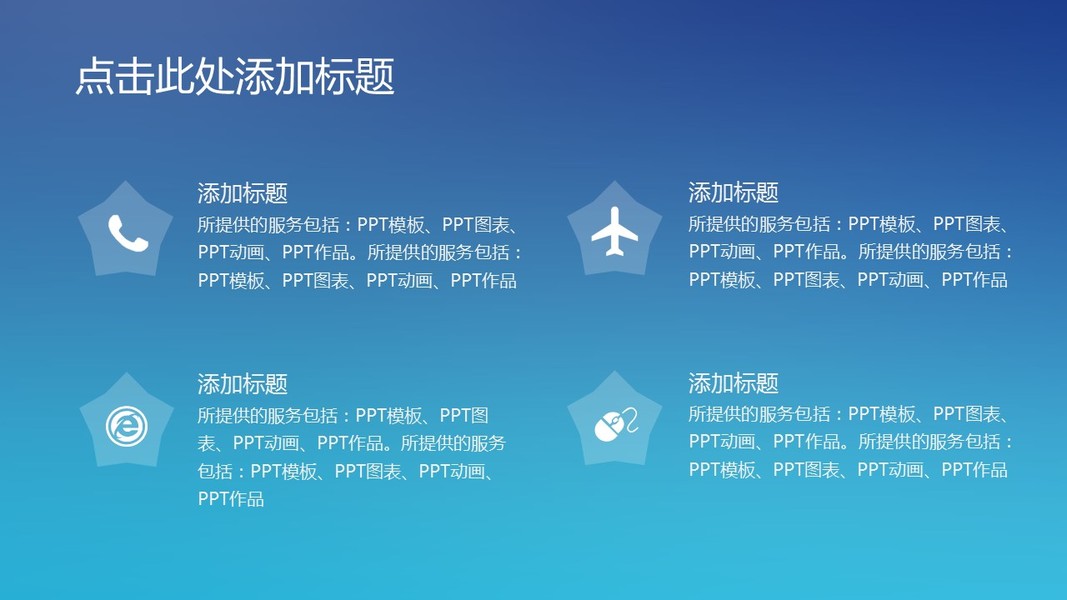 点击此处添加标题

添加标题
所提供的服务包括：PPT模板、PPT图表、PPT动画、PPT作品。所提供的服务包括：PPT模板、PPT图表、PPT动画、PPT作品

添加标题
所提供的服务包括：PPT模板、PPT图表、PPT动画、PPT作品。所提供的服务包括：PPT模板、PPT图表、PPT动画、PPT作品

添加标题
所提供的服务包括：PPT模板、PPT图表、PPT动画、PPT作品。所提供的服务包括：PPT模板、PPT图表、PPT动画、PPT作品

添加标题
所提供的服务包括：PPT模板、PPT图表、PPT动画、PPT作品。所提供的服务包括：PPT模板、PPT图表、PPT动画、PPT作品